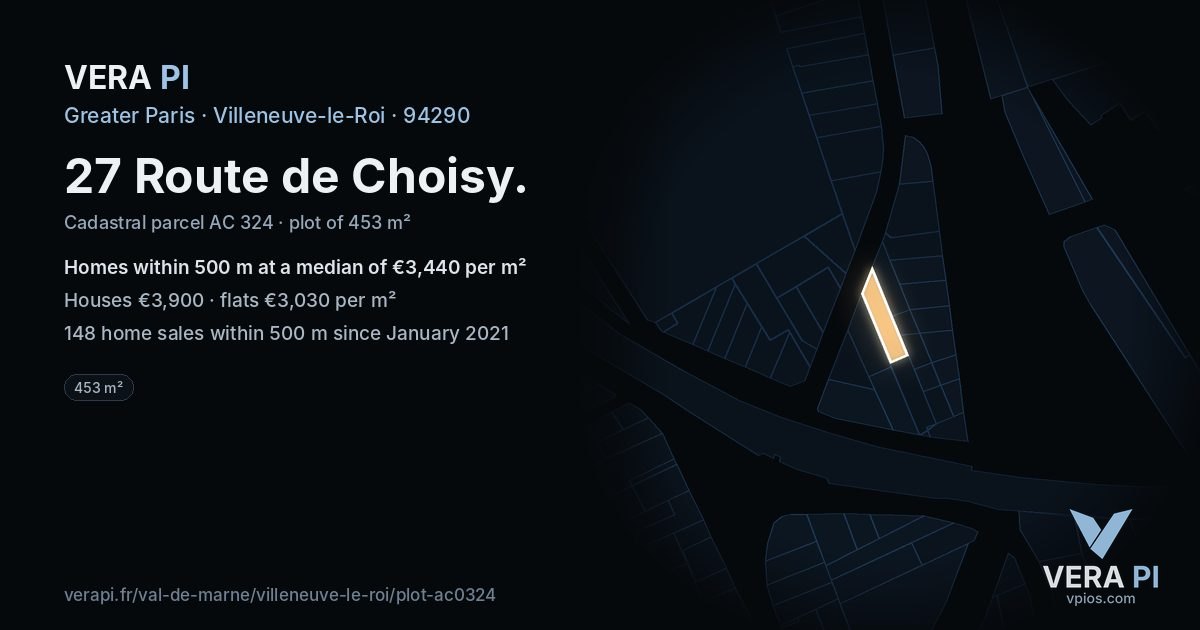 VERA PI

Greater Paris · Villeneuve-le-Roi · 94290

27 Route de Choisy.

Cadastral parcel AC 324 · plot of 453 m²

Homes within 500 m at a median of €3,440 per m²

Houses €3,900 · flats €3,030 per m²

148 home sales within 500 m since January 2021

453 m²

verapi.fr/val-de-marne/villeneuve-le-roi/plot-ac0324

VERA PI
vpios.com